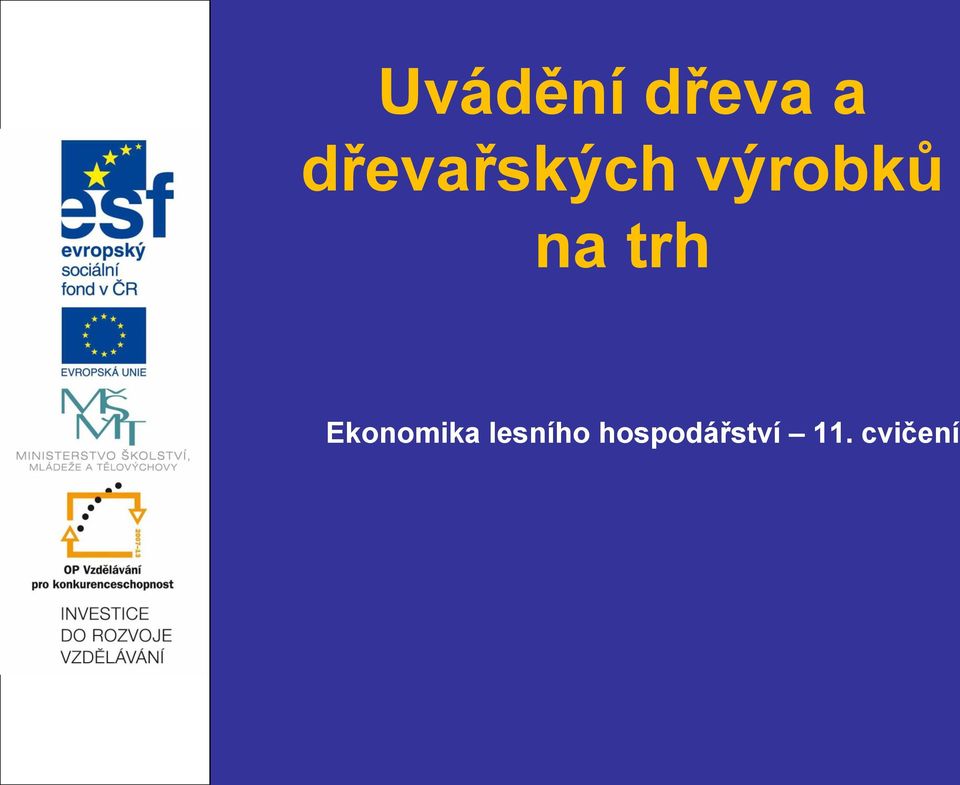 esf
evropský
sociální
fond v ČR

EVROPSKÁ UNIE

MŠMT
MINISTERSTVO ŠKOLSTVÍ, MLÁDEŽE A TĚLOVÝCHOVY

2007-13
OP Vzdělávání
pro konkurenceschopnost

INVESTICE
DO ROZVOJE
VZDĚLÁVÁNÍ

Uvádění dřeva a dřevařských výrobků na trh

Ekonomika lesního hospodářství – 11. cvičení